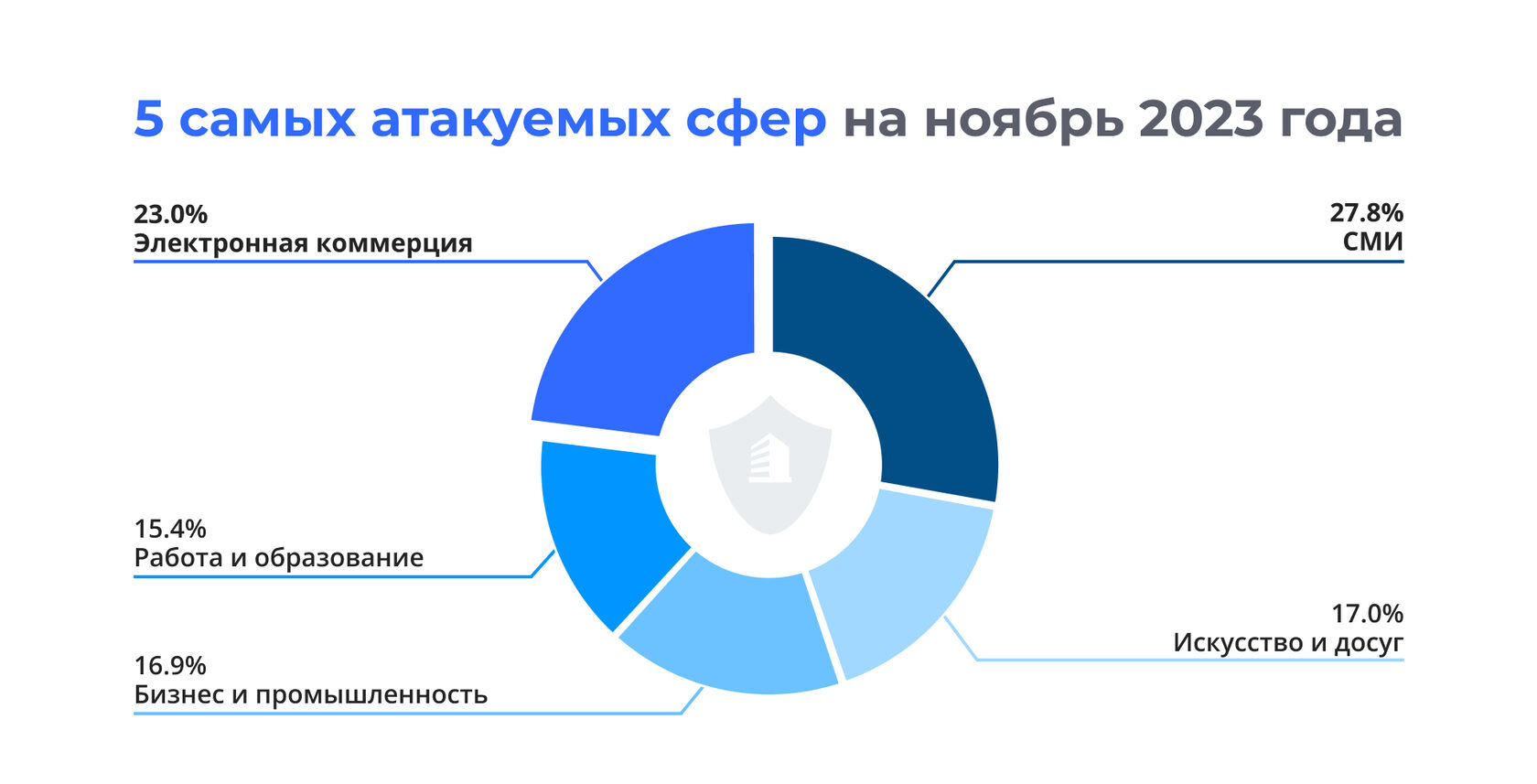 5 самых атакуемых сфер на ноябрь 2023 года

23.0%
Электронная коммерция

27.8%
СМИ

15.4%
Работа и образование

17.0%
Искусство и досуг

16.9%
Бизнес и промышленность